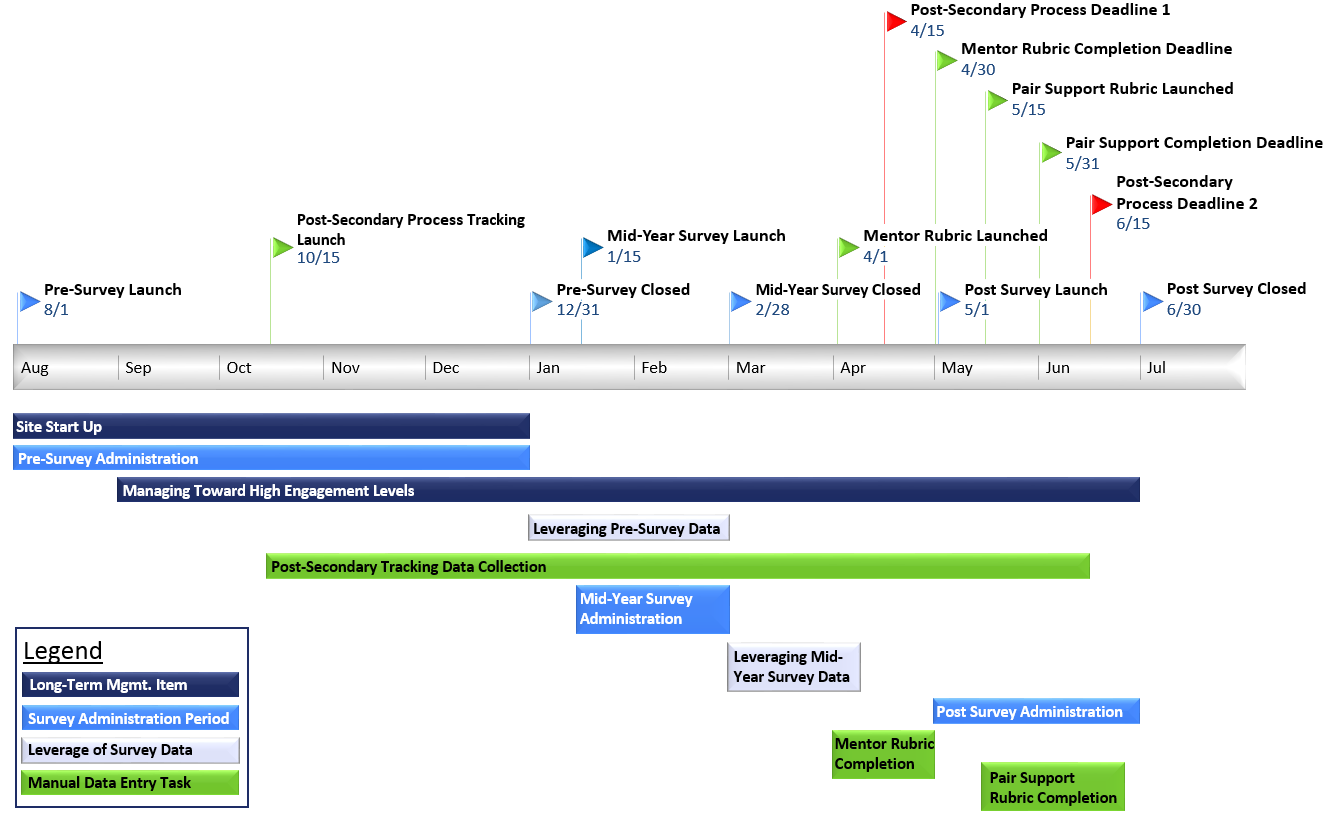 Post-Secondary Process Deadline 1
4/15

Mentor Rubric Completion Deadline
4/30

Pair Support Rubric Launched
5/15

Pair Support Completion Deadline
5/31

Post-Secondary Process Deadline 2
6/15

Post-Secondary Process Tracking Launch
10/15

Mid-Year Survey Launch
1/15

Mentor Rubric Launched
4/1

Pre-Survey Launch
8/1

Pre-Survey Closed
12/31

Mid-Year Survey Closed
2/28

Post Survey Launch
5/1

Post Survey Closed
6/30

Aug Sep Oct Nov Dec Jan Feb Mar Apr May Jun Jul

Site Start Up

Pre-Survey Administration

Managing Toward High Engagement Levels

Leveraging Pre-Survey Data

Post-Secondary Tracking Data Collection

Mid-Year Survey Administration

Leveraging Mid-Year Survey Data

Post Survey Administration

Mentor Rubric Completion

Pair Support Rubric Completion

Legend
Long-Term Mgmt. Item
Survey Administration Period
Leverage of Survey Data
Manual Data Entry Task